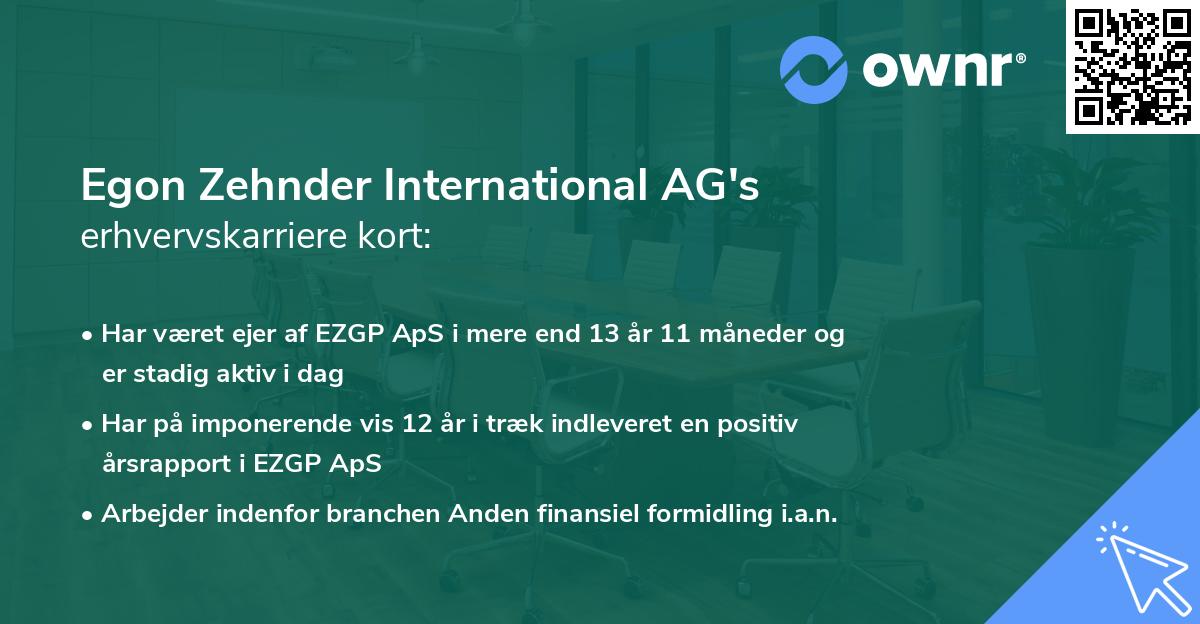 ownr®

Egon Zehnder International AG's erhvervskarriere kort:

• Har været ejer af EZGP ApS i mere end 13 år 11 måneder og er stadig aktiv i dag

• Har på imponerende vis 12 år i træk indleveret en positiv årsrapport i EZGP ApS

• Arbejder indenfor branchen Anden finansiel formidling i.a.n.